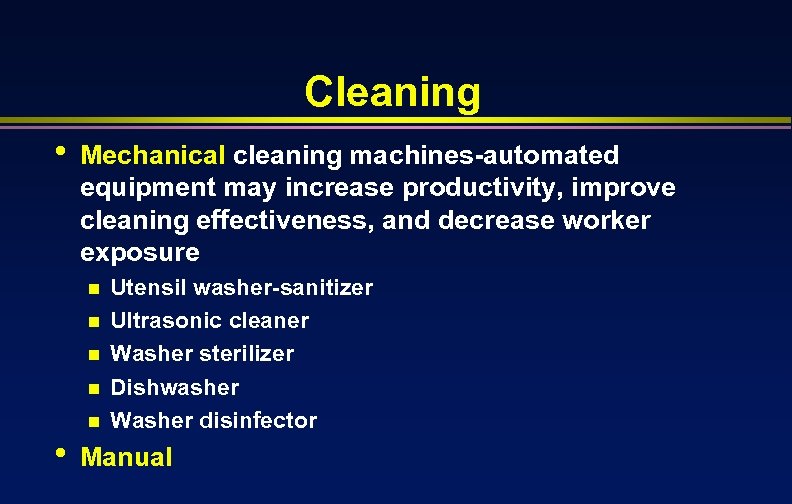 Cleaning

• Mechanical cleaning machines-automated equipment may increase productivity, improve cleaning effectiveness, and decrease worker exposure

▪ Utensil washer-sanitizer
▪ Ultrasonic cleaner
▪ Washer sterilizer
▪ Dishwasher
▪ Washer disinfector

• Manual